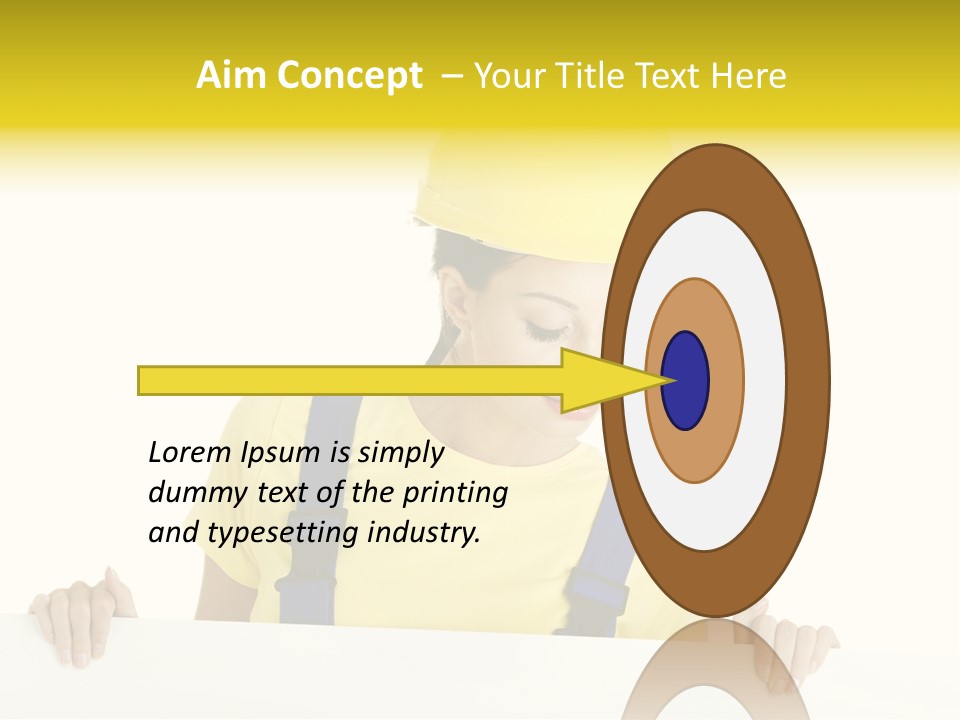 Aim Concept – Your Title Text Here

Lorem Ipsum is simply dummy text of the printing and typesetting industry.